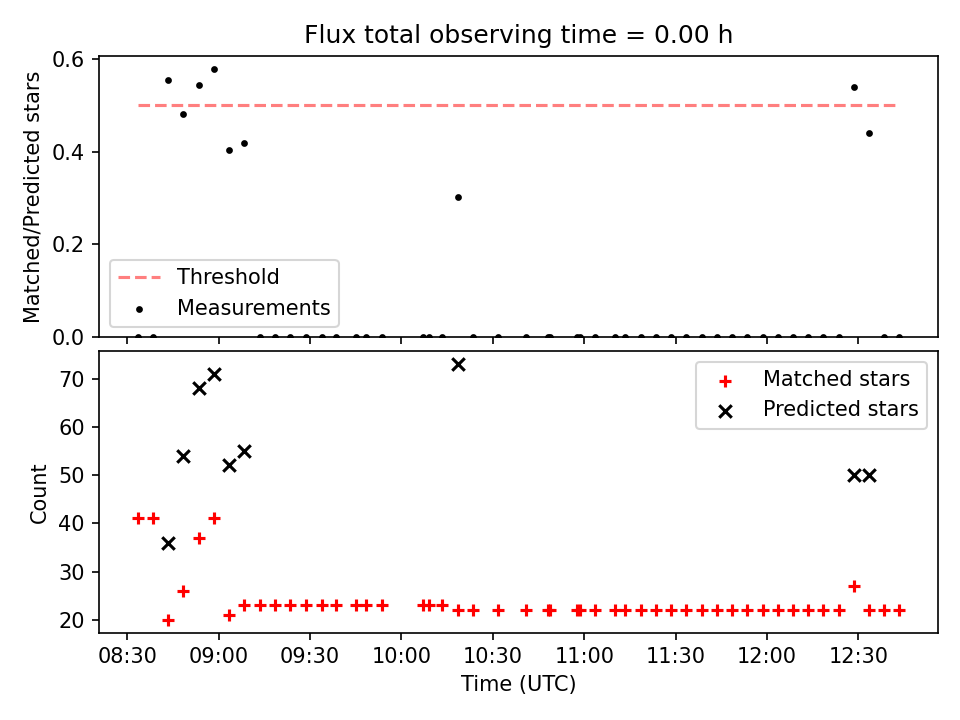 Flux total observing time = 0.00 h

Matched/Predicted stars

0.6
0.4
0.2
0.0

Threshold
Measurements

Count

70
60
50
40
30
20

Matched stars
Predicted stars

08:30 09:00 09:30 10:00 10:30 11:00 11:30 12:00 12:30

Time (UTC)